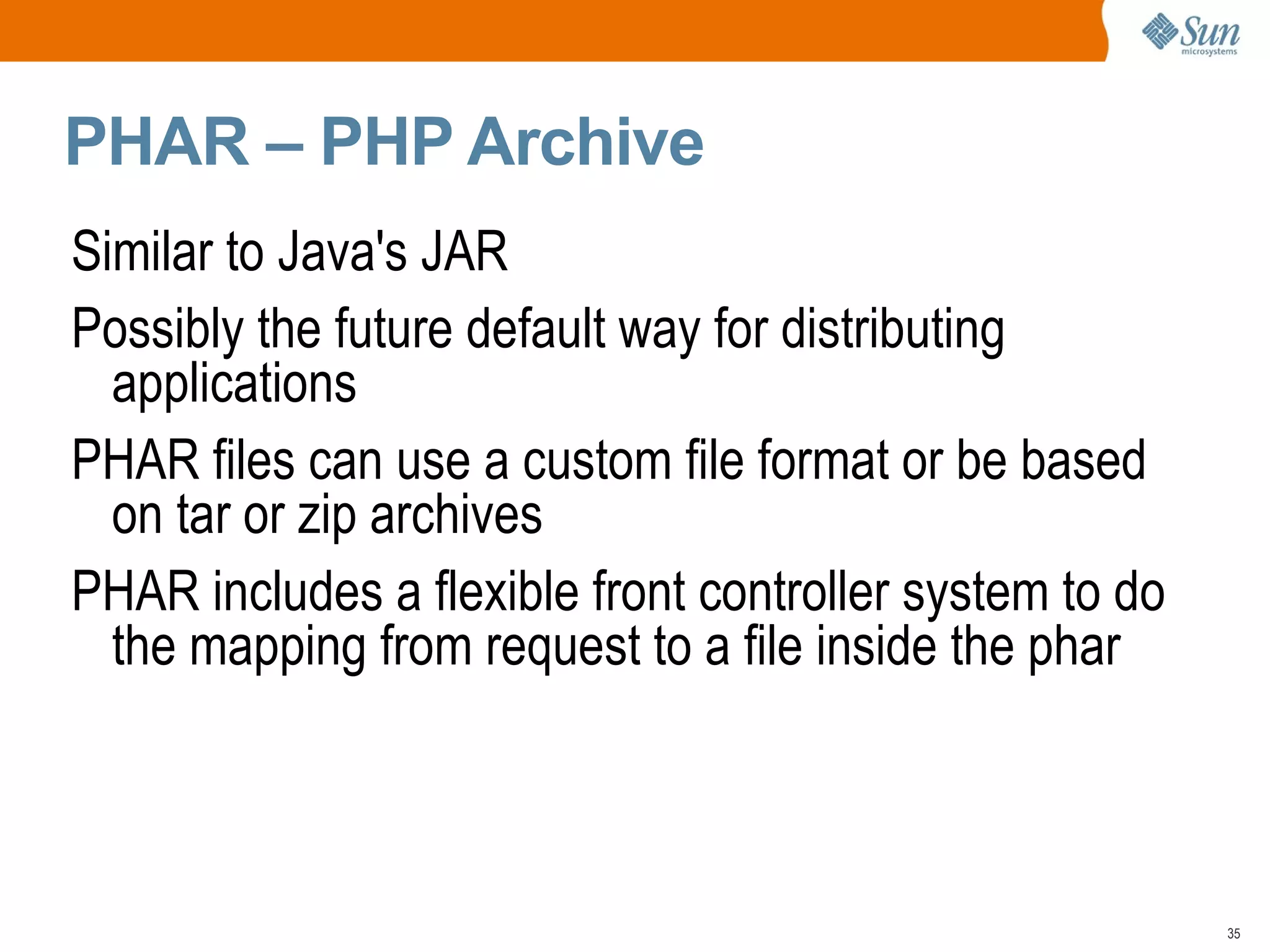 Sun microsystems

PHAR – PHP Archive

Similar to Java's JAR

Possibly the future default way for distributing applications

PHAR files can use a custom file format or be based on tar or zip archives

PHAR includes a flexible front controller system to do the mapping from request to a file inside the phar

35